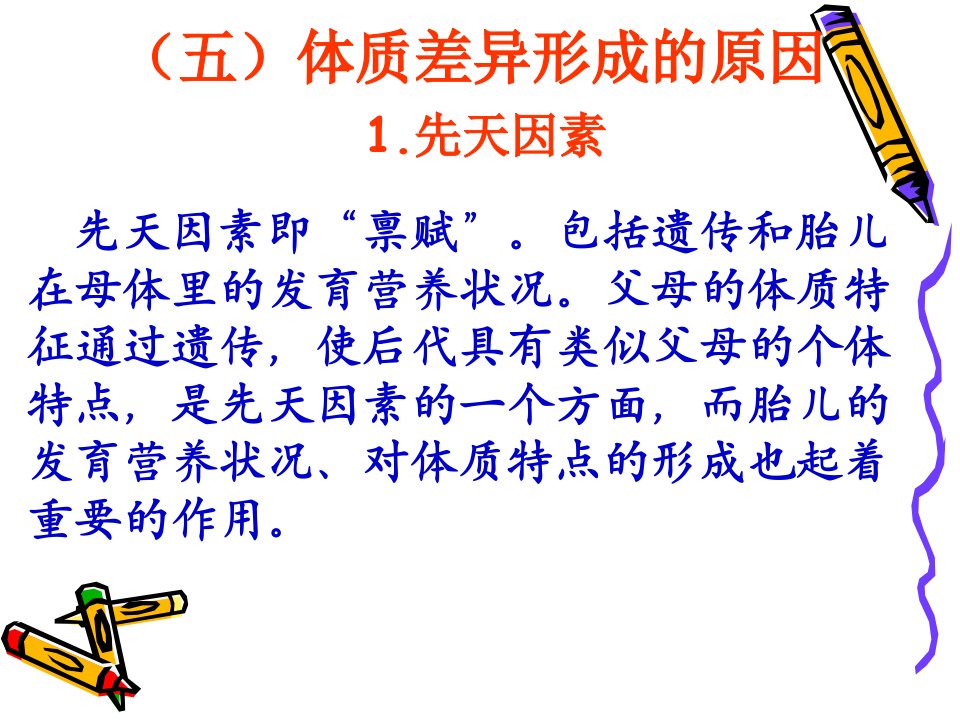 （五）体质差异形成的原因

1.先天因素

先天因素即“禀赋”。包括遗传和胎儿在母体里的发育营养状况。父母的体质特征通过遗传，使后代具有类似父母的个体特点，是先天因素的一个方面，而胎儿的发育营养状况、对体质特点的形成也起着重要的作用。